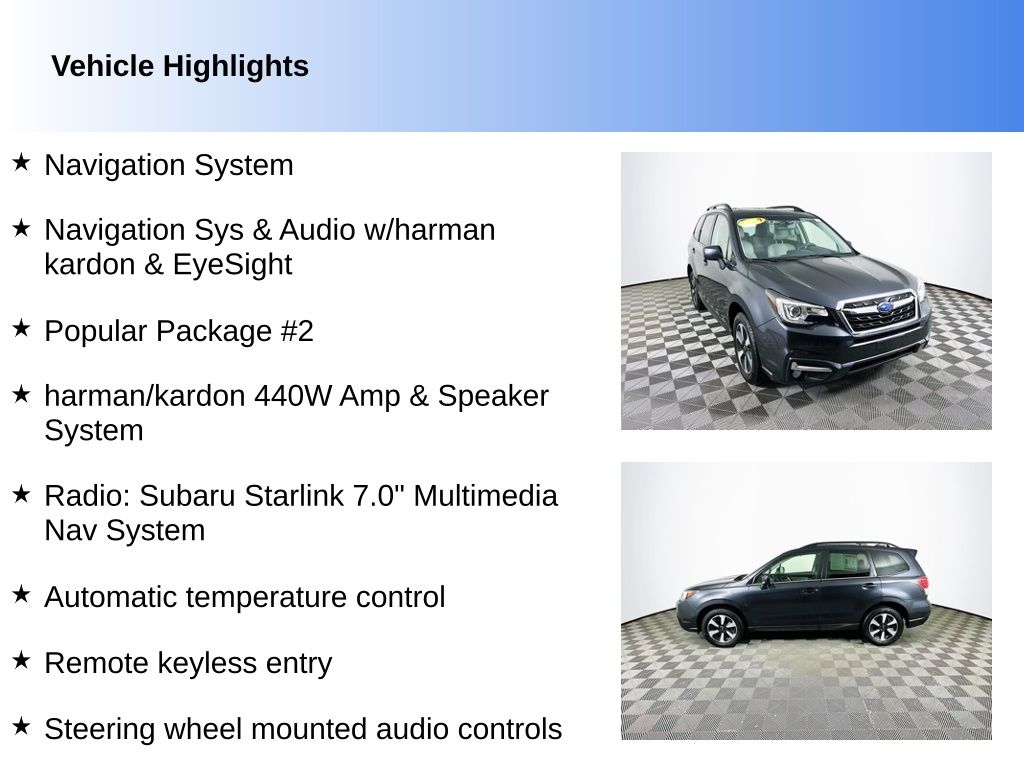 Vehicle Highlights

★ Navigation System

★ Navigation Sys & Audio w/harman kardon & EyeSight

★ Popular Package #2

★ harman/kardon 440W Amp & Speaker System

★ Radio: Subaru Starlink 7.0" Multimedia Nav System

★ Automatic temperature control

★ Remote keyless entry

★ Steering wheel mounted audio controls